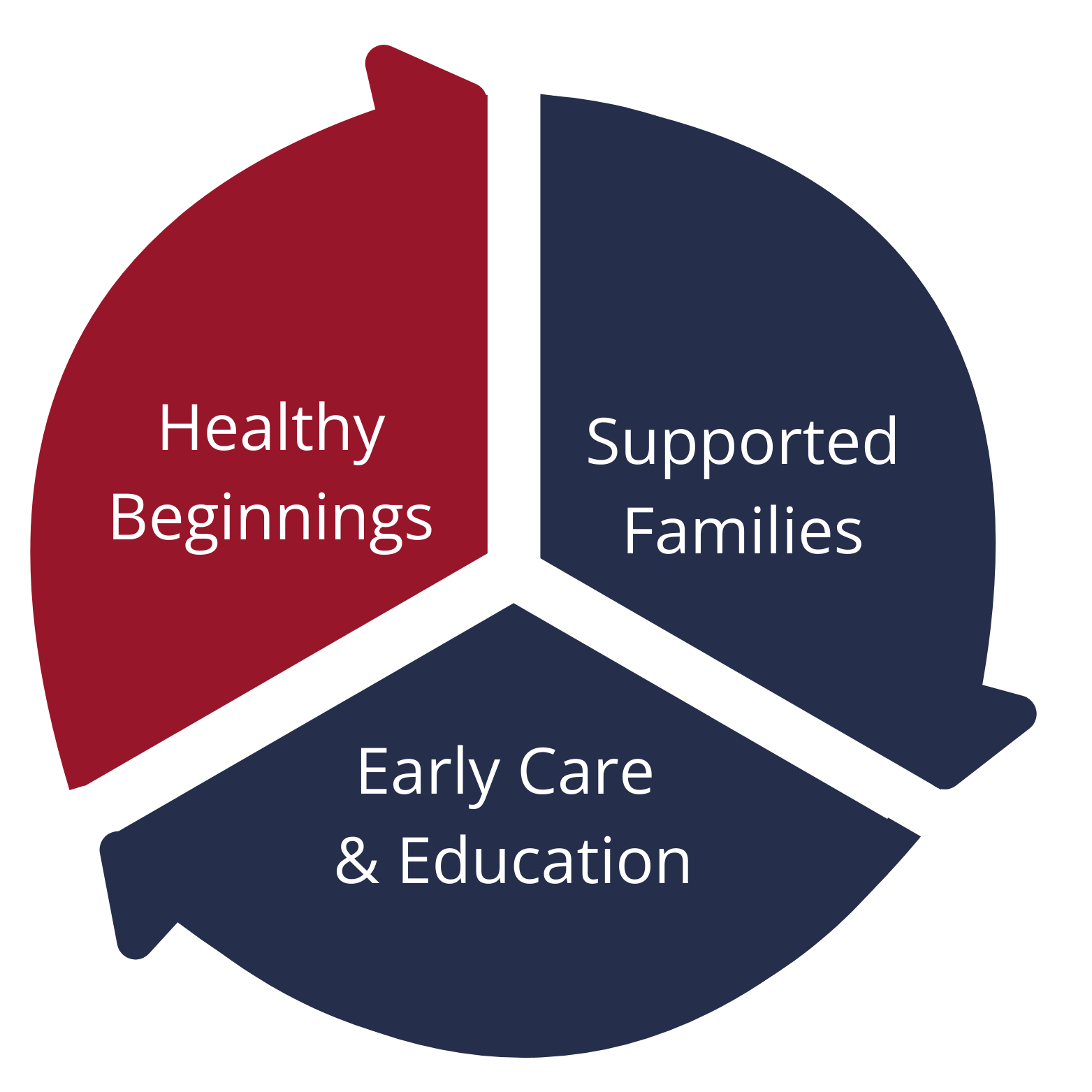 Healthy Beginnings

Supported Families

Early Care & Education